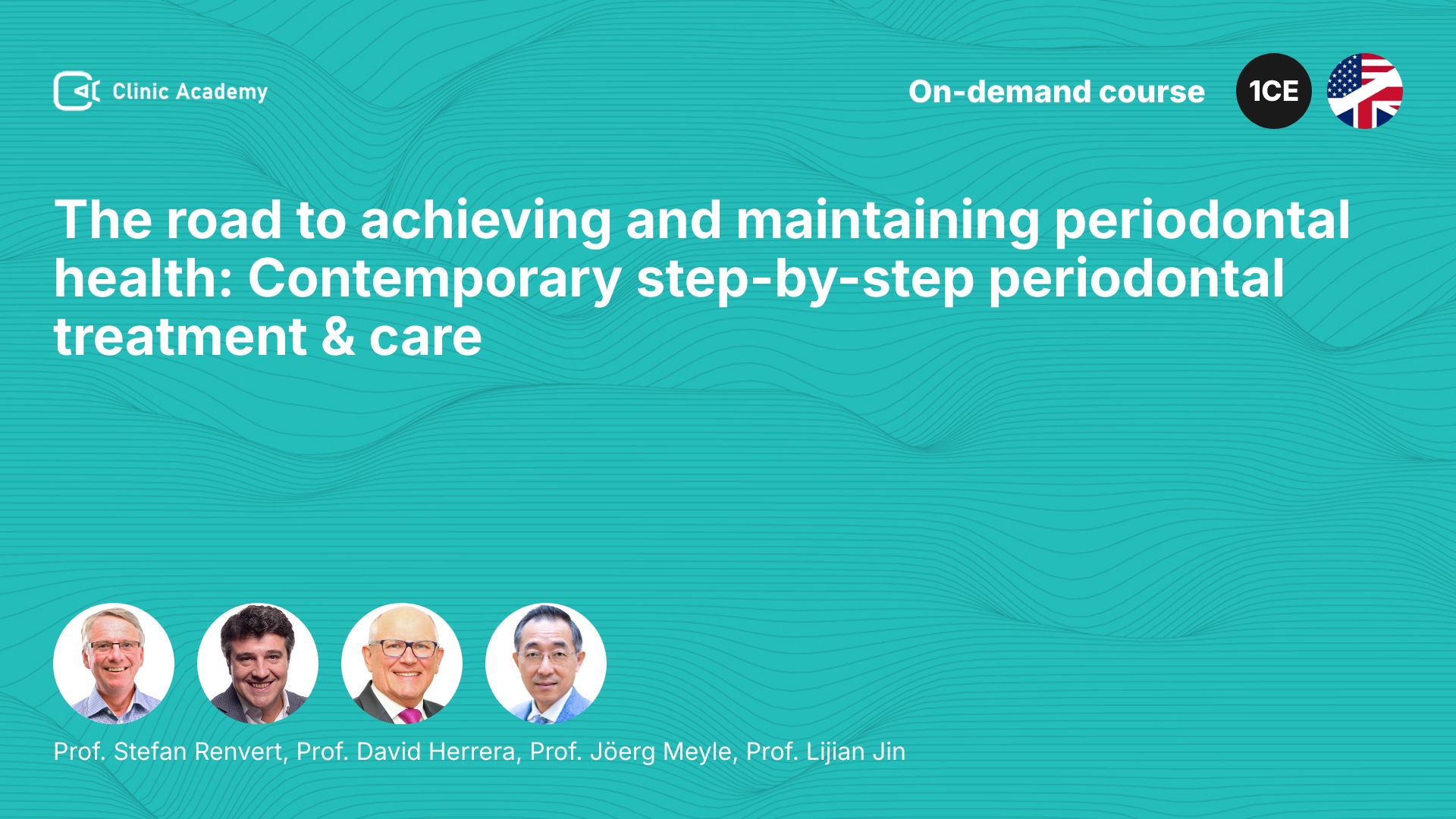 Clinic Academy

On-demand course

1CE

The road to achieving and maintaining periodontal health: Contemporary step-by-step periodontal treatment & care

Prof. Stefan Renvert, Prof. David Herrera, Prof. Jöerg Meyle, Prof. Lijian Jin